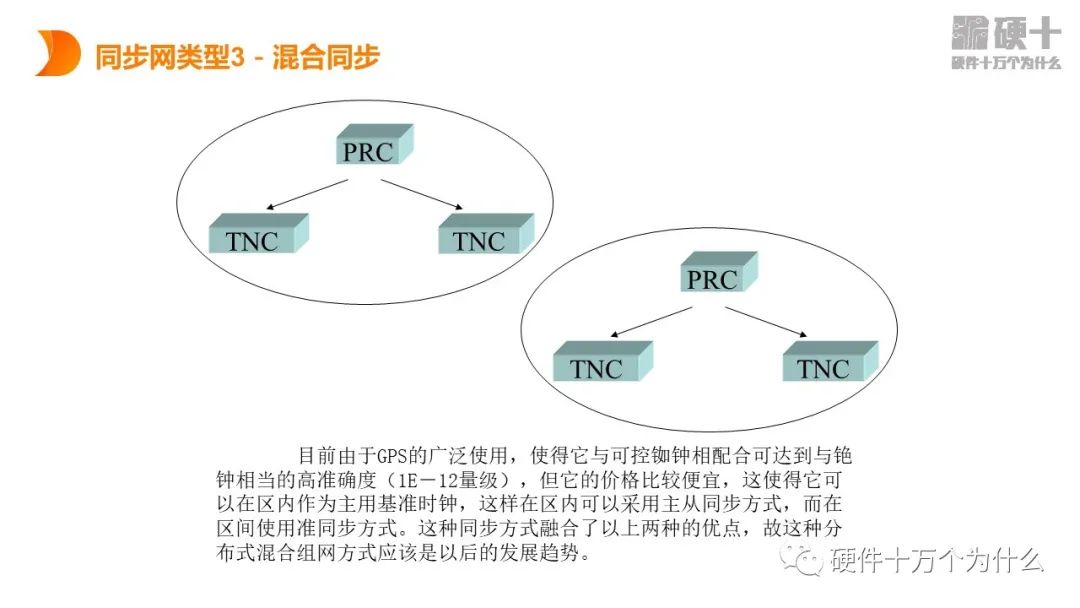 同步网类型3 - 混合同步

硬十
硬件十万个为什么

PRC

TNC

TNC

PRC

TNC

TNC

目前由于GPS的广泛使用，使得它与可控铷钟相配合可达到与铯钟相当的高准确度（1E－12量级），但它的价格比较便宜，这使得它可以在区内作为主用基准时钟，这样在区内可以采用主从同步方式，而在区间使用准同步方式。这种同步方式融合了以上两种的优点，故这种分布式混合组网方式应该是以后的发展趋势。

硬件十万个为什么